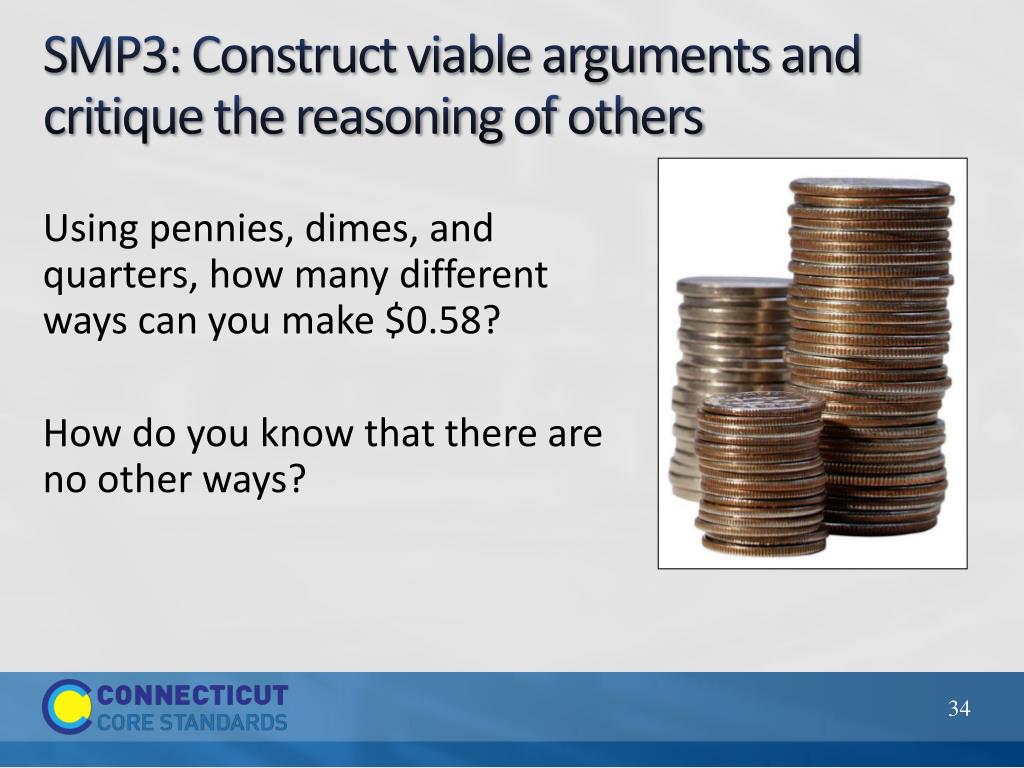 SMP3: Construct viable arguments and critique the reasoning of others

Using pennies, dimes, and quarters, how many different ways can you make \$0.58?

How do you know that there are no other ways?

CONNECTICUT
CORE STANDARDS

34